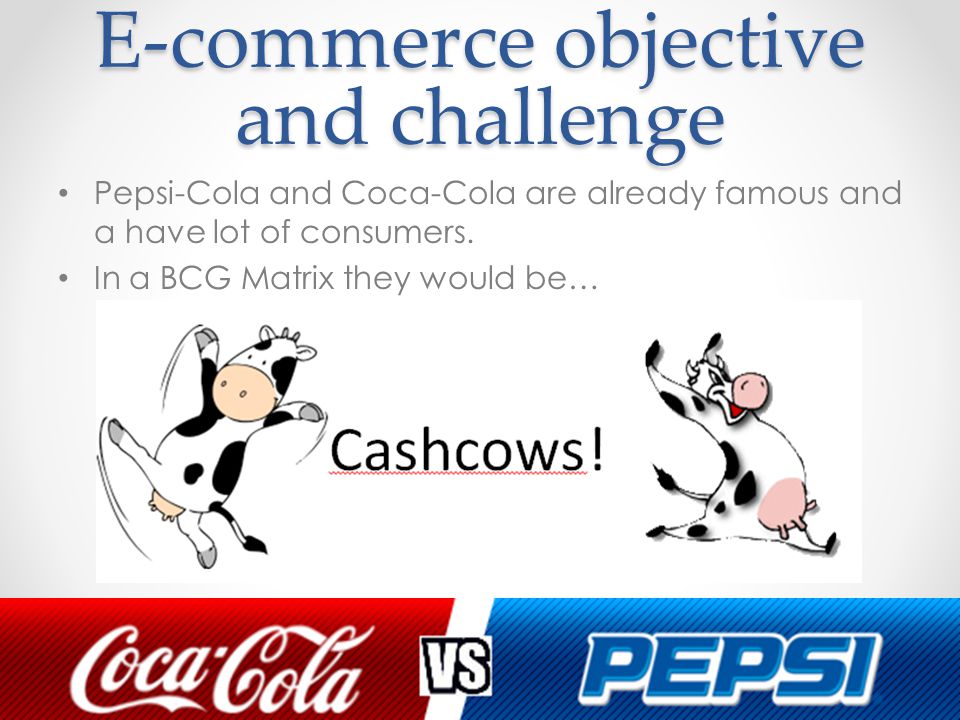 E-commerce objective and challenge

• Pepsi-Cola and Coca-Cola are already famous and a have lot of consumers.
• In a BCG Matrix they would be…

Cashcows!

Coca-Cola VS PEPSI